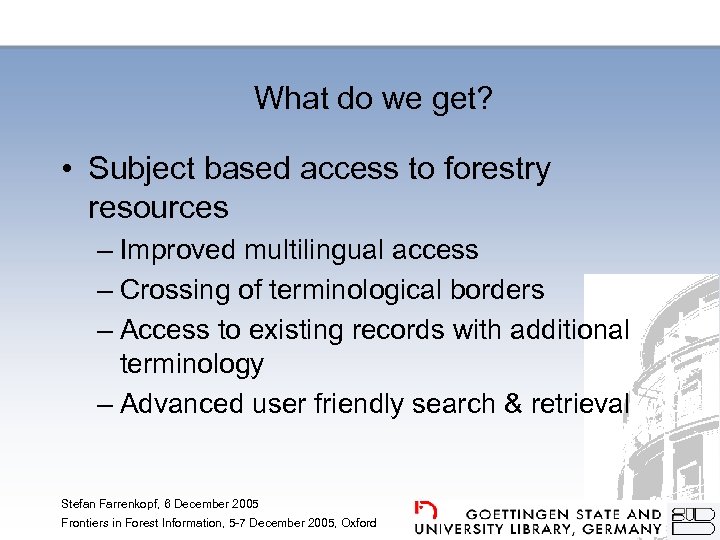 What do we get?

• Subject based access to forestry resources
– Improved multilingual access
– Crossing of terminological borders
– Access to existing records with additional terminology
– Advanced user friendly search & retrieval

Stefan Farrenkopf, 6 December 2005
Frontiers in Forest Information, 5-7 December 2005, Oxford

GOETTINGEN STATE AND UNIVERSITY LIBRARY, GERMANY

SUB